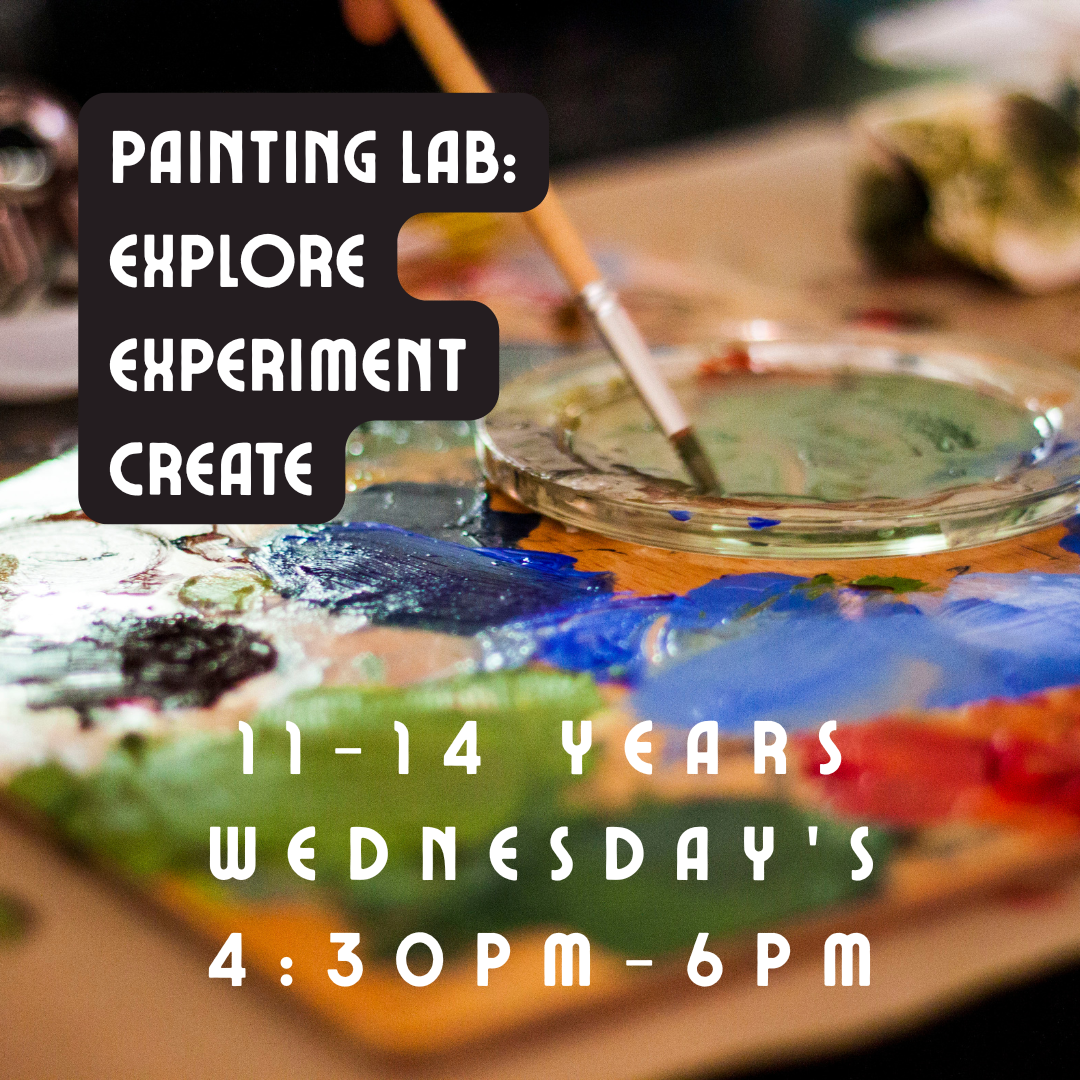 PAINTING LAB:
EXPLORE
EXPERIMENT
CREATE

11-14 YEARS
WEDNESDAY'S
4:30PM-6PM